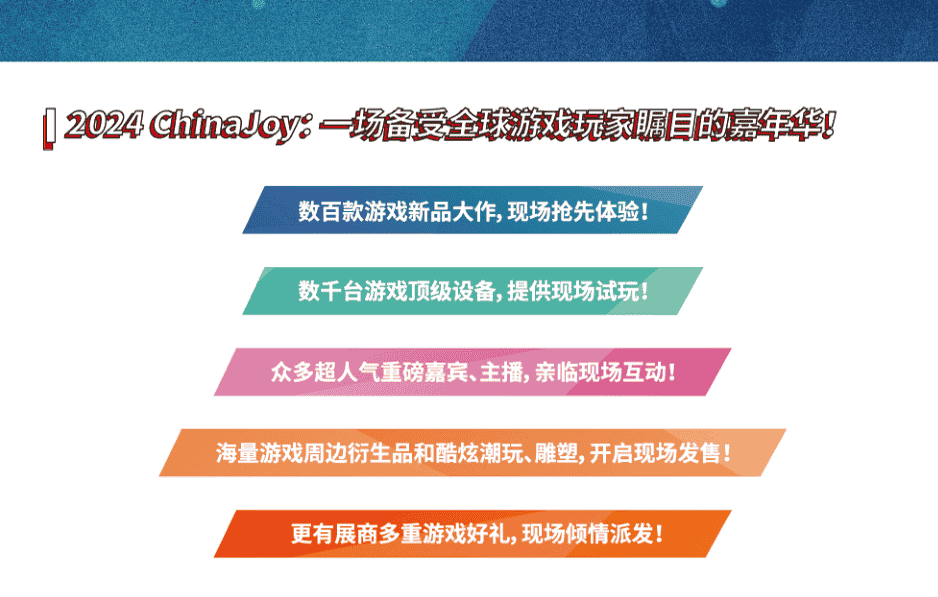 2024 ChinaJoy：一场备受全球游戏玩家瞩目的嘉年华！

数百款游戏新品大作，现场抢先体验！

数千台游戏顶级设备，提供现场试玩！

众多超人气重磅嘉宾、主播，亲临现场互动！

海量游戏周边衍生品和酷炫潮玩、雕塑，开启现场发售！

更有展商多重游戏好礼，现场倾情派发！